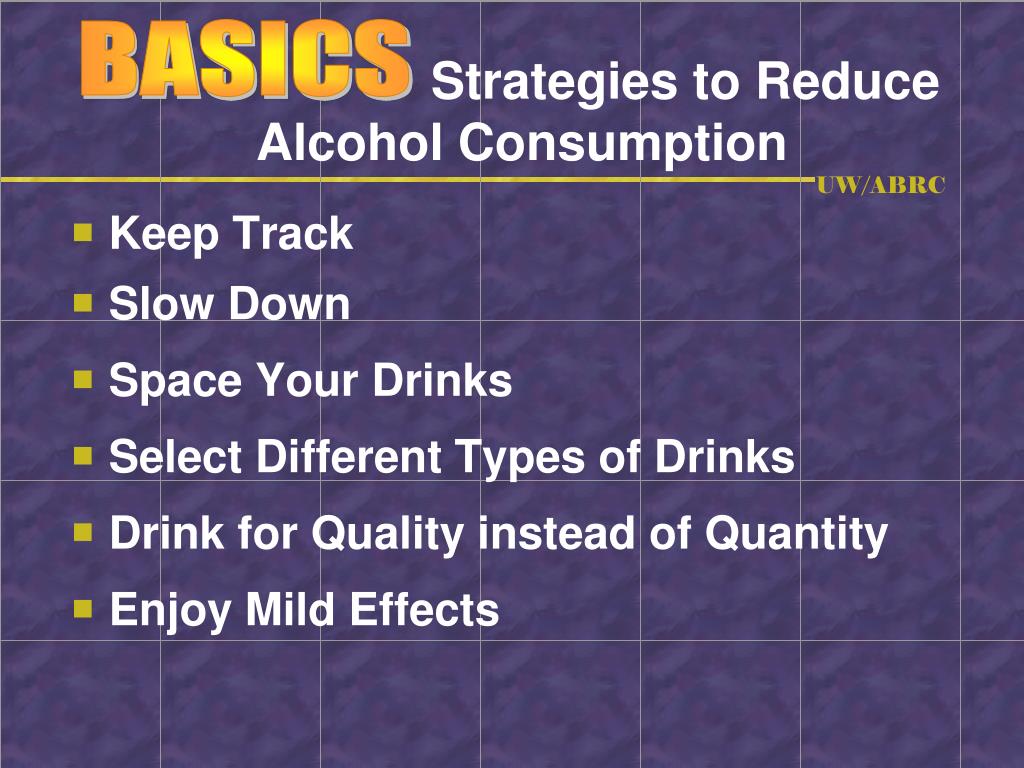 BASICS Strategies to Reduce Alcohol Consumption

UW/ABRC

- Keep Track
- Slow Down
- Space Your Drinks
- Select Different Types of Drinks
- Drink for Quality instead of Quantity
- Enjoy Mild Effects